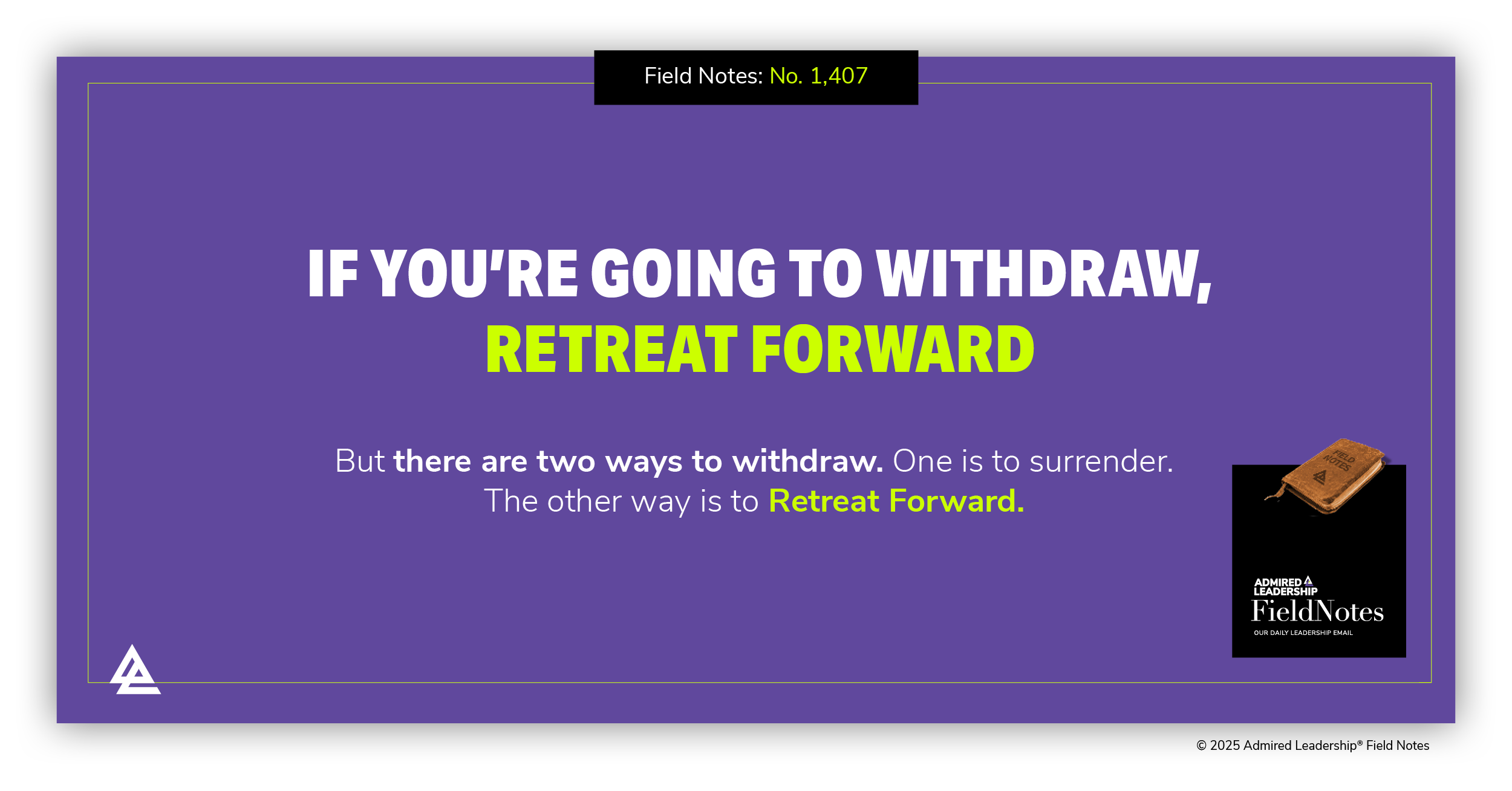 Field Notes: No. 1,407

IF YOU'RE GOING TO WITHDRAW, RETREAT FORWARD

But there are two ways to withdraw. One is to surrender. The other way is to Retreat Forward.

FIELD NOTES

ADMIRED LEADERSHIP
FieldNotes
OUR DAILY LEADERSHIP EMAIL

© 2025 Admired Leadership® Field Notes